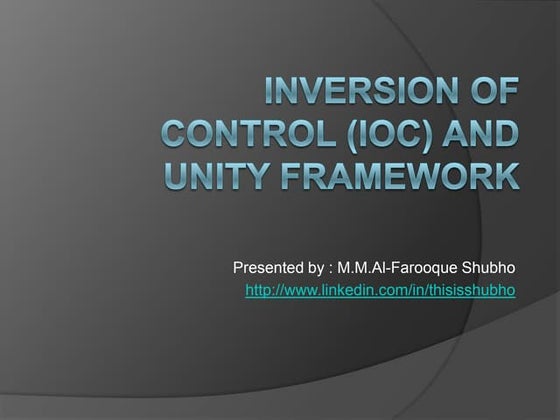 INVERSION OF CONTROL (IOC) AND UNITY FRAMEWORK

Presented by : M.M.Al-Farooque Shubho
http://www.linkedin.com/in/thisisshubho